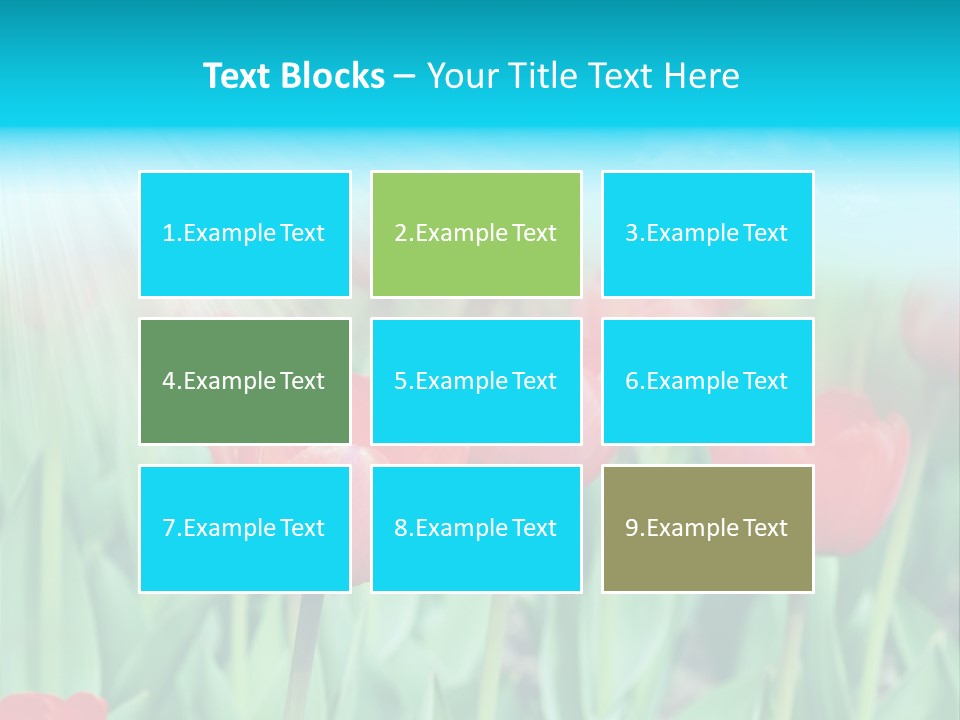 Text Blocks – Your Title Text Here

1.Example Text

2.Example Text

3.Example Text

4.Example Text

5.Example Text

6.Example Text

7.Example Text

8.Example Text

9.Example Text